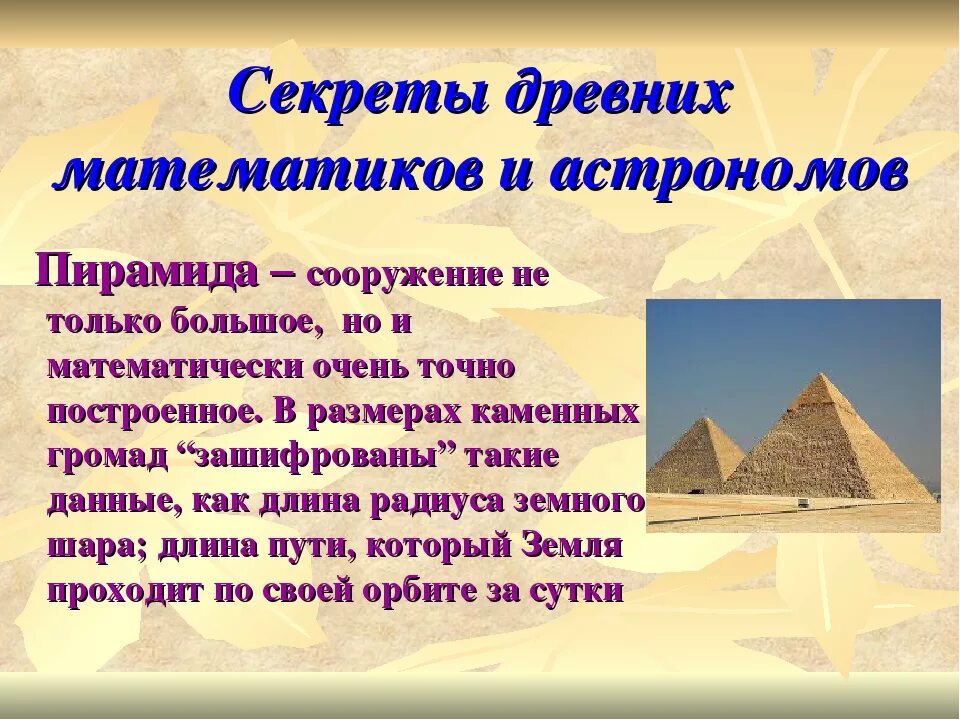 Секреты древних математиков и астрономов

Пирамида – сооружение не только большое, но и математически очень точно построенное. В размерах каменных громад “зашифрованы” такие данные, как длина радиуса земного шара; длина пути, который Земля проходит по своей орбите за сутки